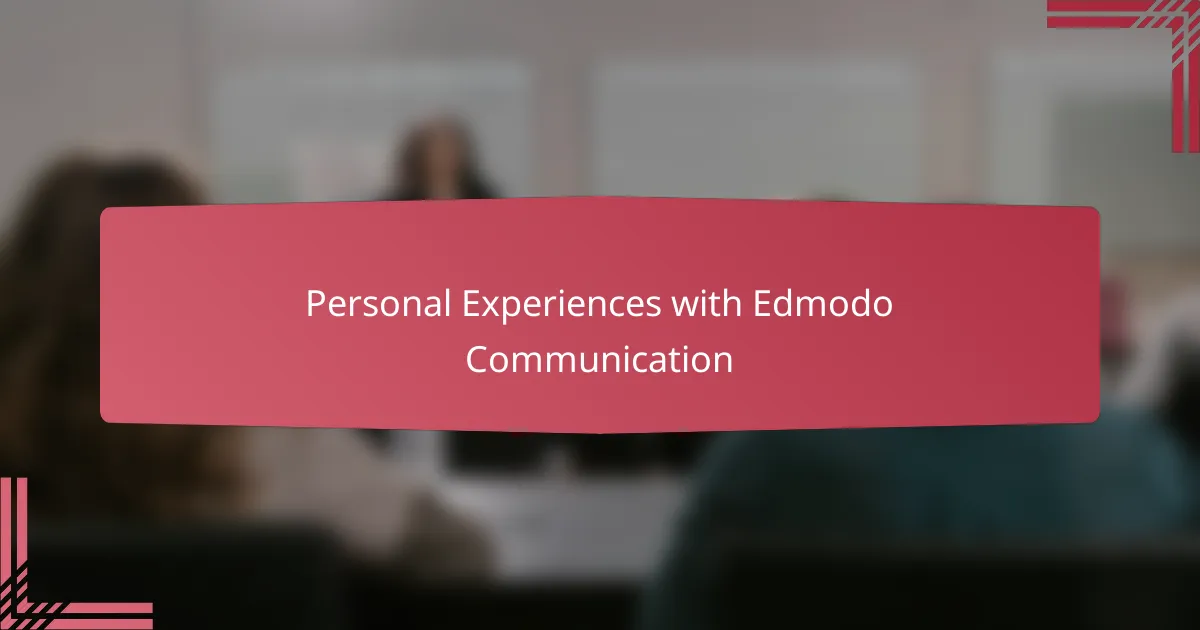 Personal Experiences with Edmodo Communication